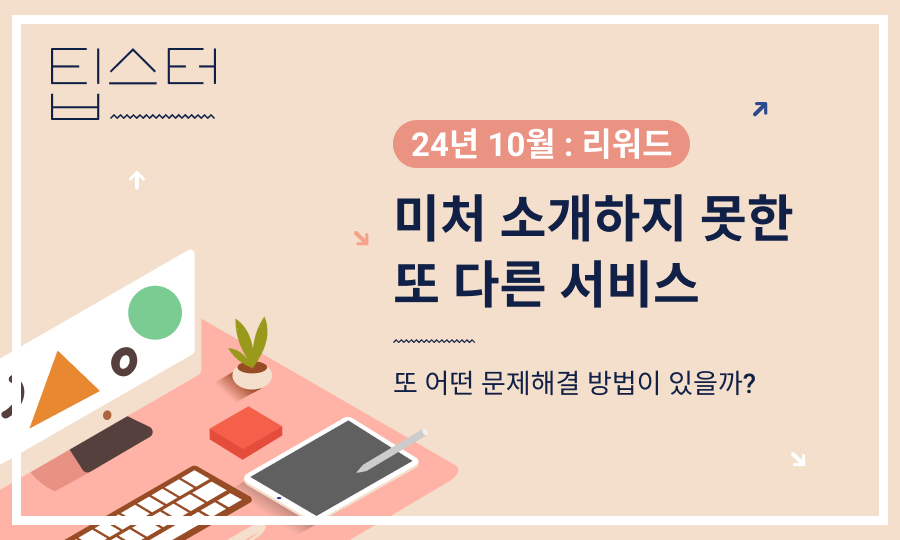 팁스터

24년 10월 : 리워드

미처 소개하지 못한
또 다른 서비스

또 어떤 문제해결 방법이 있을까?